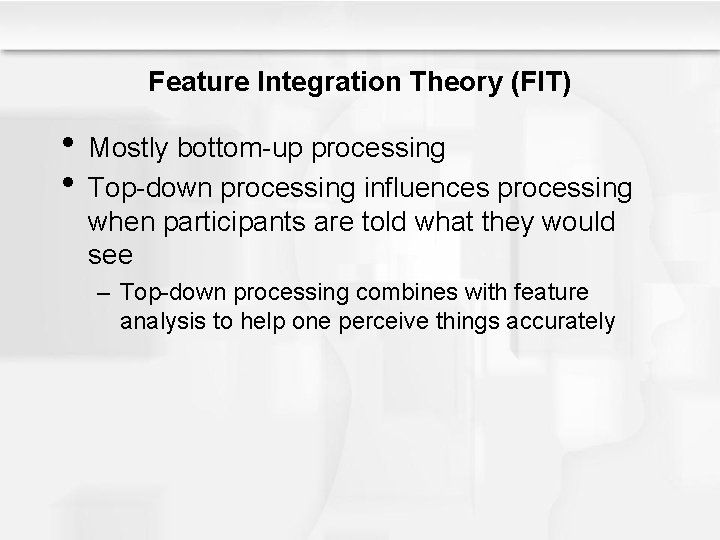 Feature Integration Theory (FIT)

• Mostly bottom-up processing
• Top-down processing influences processing when participants are told what they would see
– Top-down processing combines with feature analysis to help one perceive things accurately